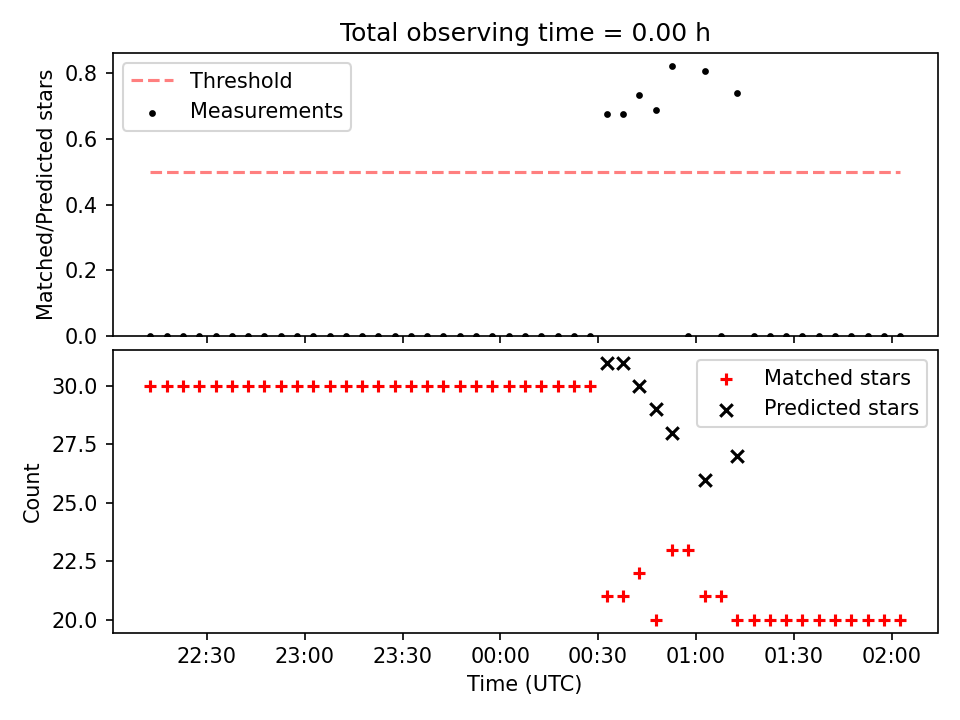 Total observing time = 0.00 h

Threshold
Measurements

Matched/Predicted stars

0.8
0.6
0.4
0.2
0.0

Matched stars
Predicted stars

Count

30.0
27.5
25.0
22.5
20.0

22:30
23:00
23:30
00:00
00:30
01:00
01:30
02:00

Time (UTC)